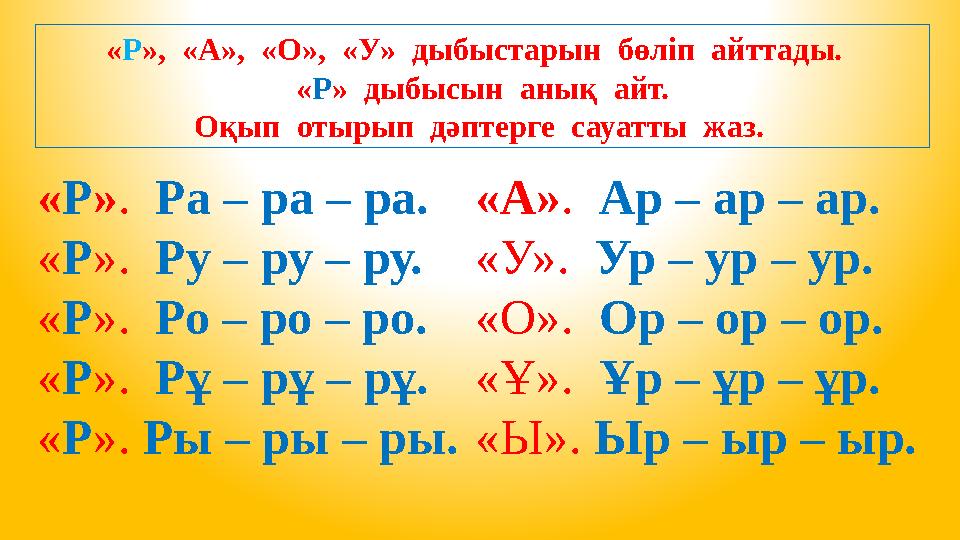 «Р», «А», «О», «У» дыбыстарын бөліп айттады.
«Р» дыбысын анық айт.
Оқып отырып дәптерге сауатты жаз.

«Р». Ра – ра – ра.
«Р». Ру – ру – ру.
«Р». Ро – ро – ро.
«Р». Рұ – рұ – рұ.
«Р». Ры – ры – ры.

«А». Ар – ар – ар.
«У». Ур – ур – ур.
«О». Ор – ор – ор.
«Ұ». Ұр – ұр – ұр.
«Ы». Ыр – ыр – ыр.